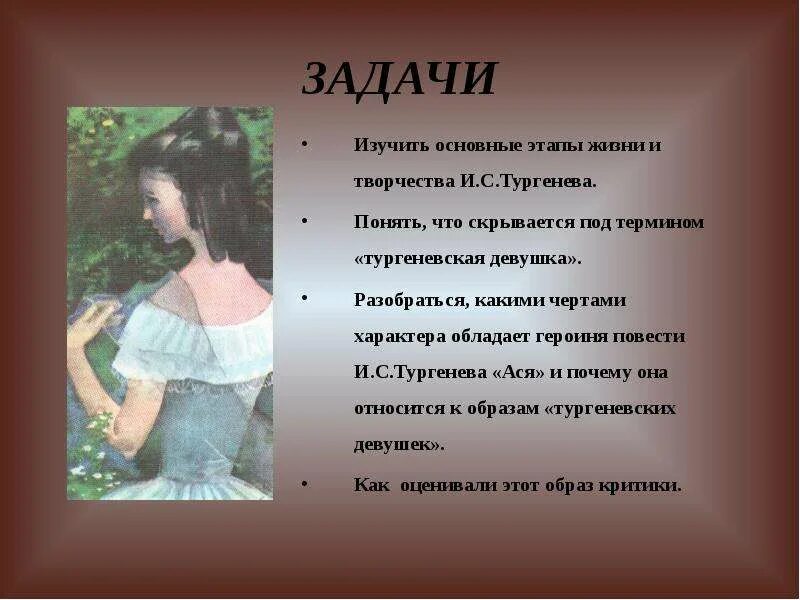 ЗАДАЧИ

• Изучить основные этапы жизни и творчества И.С.Тургенева.

• Понять, что скрывается под термином «тургеневская девушка».

• Разобраться, какими чертами характера обладает героиня повести И.С.Тургенева «Ася» и почему она относится к образам «тургеневских девушек».

• Как оценивали этот образ критики.